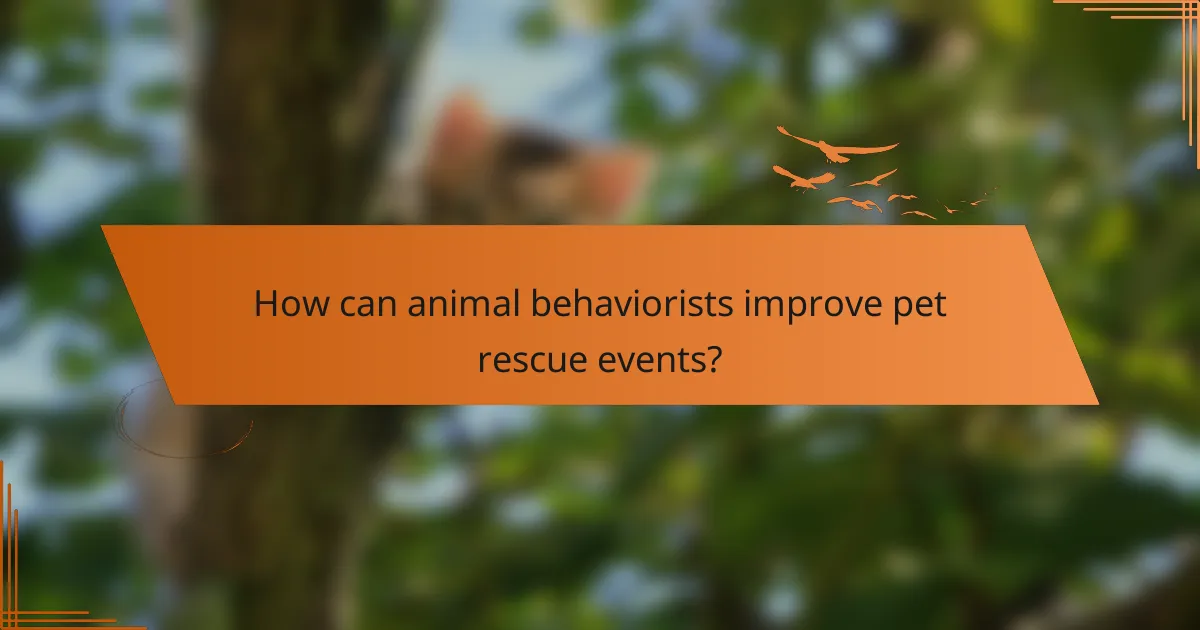 How can animal behaviorists improve pet rescue events?